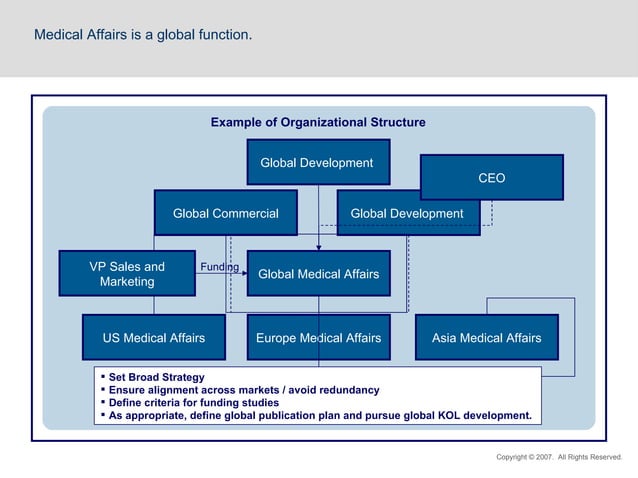 Medical Affairs is a global function.

Example of Organizational Structure

Global Development

CEO

Global Commercial

Global Development

VP Sales and Marketing

Funding

Global Medical Affairs

US Medical Affairs

Europe Medical Affairs

Asia Medical Affairs

▪ Set Broad Strategy
▪ Ensure alignment across markets / avoid redundancy
▪ Define criteria for funding studies
▪ As appropriate, define global publication plan and pursue global KOL development.

Copyright © 2007. All Rights Reserved.